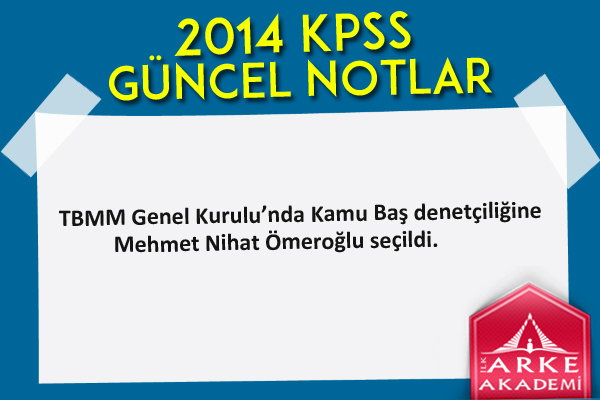 2014 KPSS
GÜNCEL NOTLAR

TBMM Genel Kurulu'nda Kamu Baş denetçiliğine Mehmet Nihat Ömeroğlu seçildi.

İLK ARKE AKADEMİ